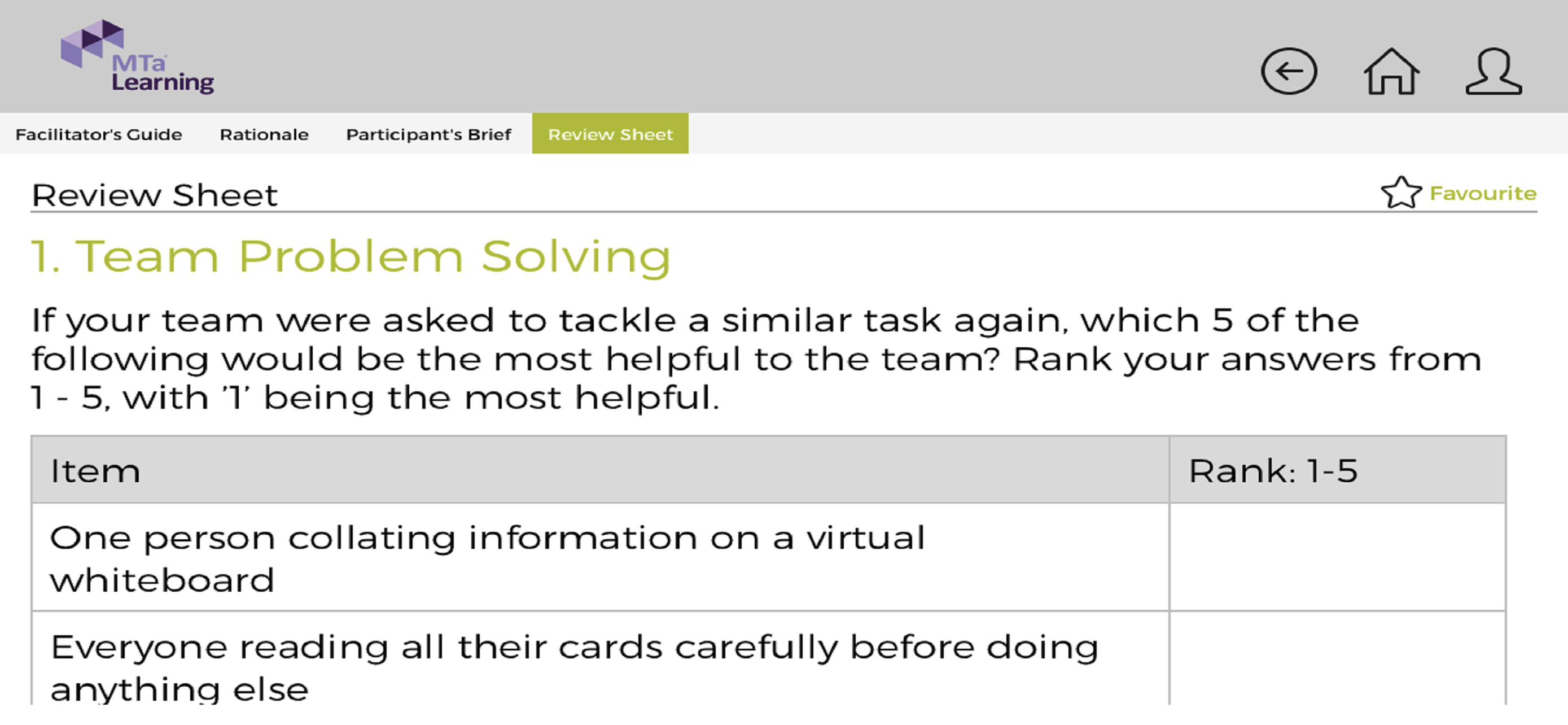 MTa Learning

Facilitator's Guide Rationale Participant's Brief Review Sheet

Review Sheet

Favourite

1. Team Problem Solving

If your team were asked to tackle a similar task again, which 5 of the following would be the most helpful to the team? Rank your answers from 1 - 5, with '1' being the most helpful.

| Item | Rank: 1-5 |
|---|---|
| One person collating information on a virtual whiteboard | |
| Everyone reading all their cards carefully before doing anything else | |